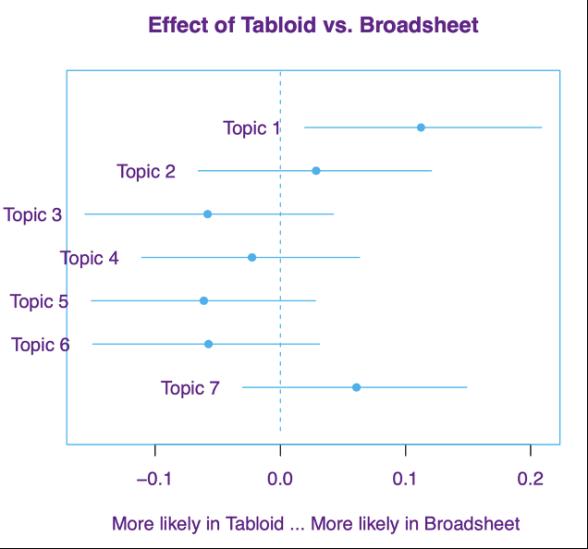 Effect of Tabloid vs. Broadsheet

Topic 1
Topic 2
Topic 3
Topic 4
Topic 5
Topic 6
Topic 7

−0.1
0.0
0.1
0.2

More likely in Tabloid ... More likely in Broadsheet